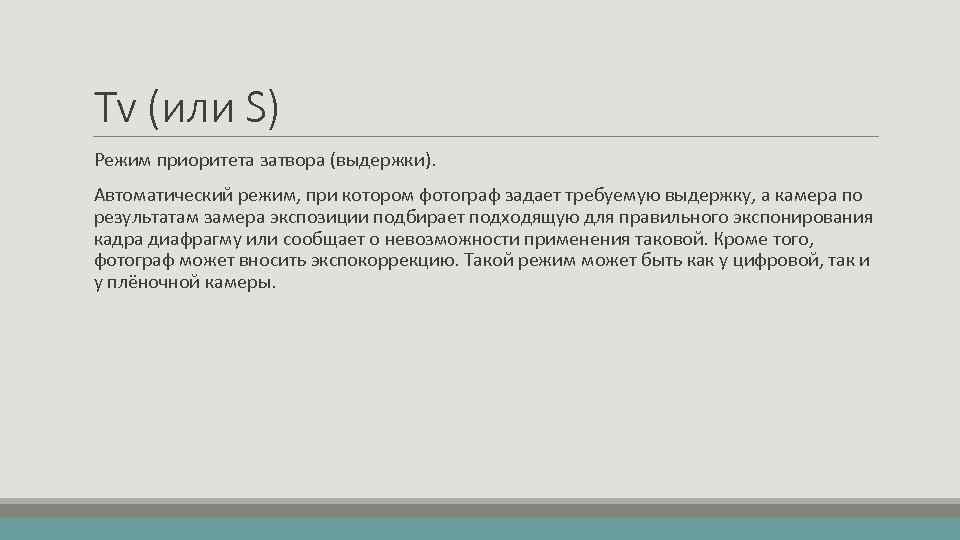 Tv (или S)

Режим приоритета затвора (выдержки).

Автоматический режим, при котором фотограф задает требуемую выдержку, а камера по результатам замера экспозиции подбирает подходящую для правильного экспонирования кадра диафрагму или сообщает о невозможности применения таковой. Кроме того, фотограф может вносить экспокоррекцию. Такой режим может быть как у цифровой, так и у плёночной камеры.